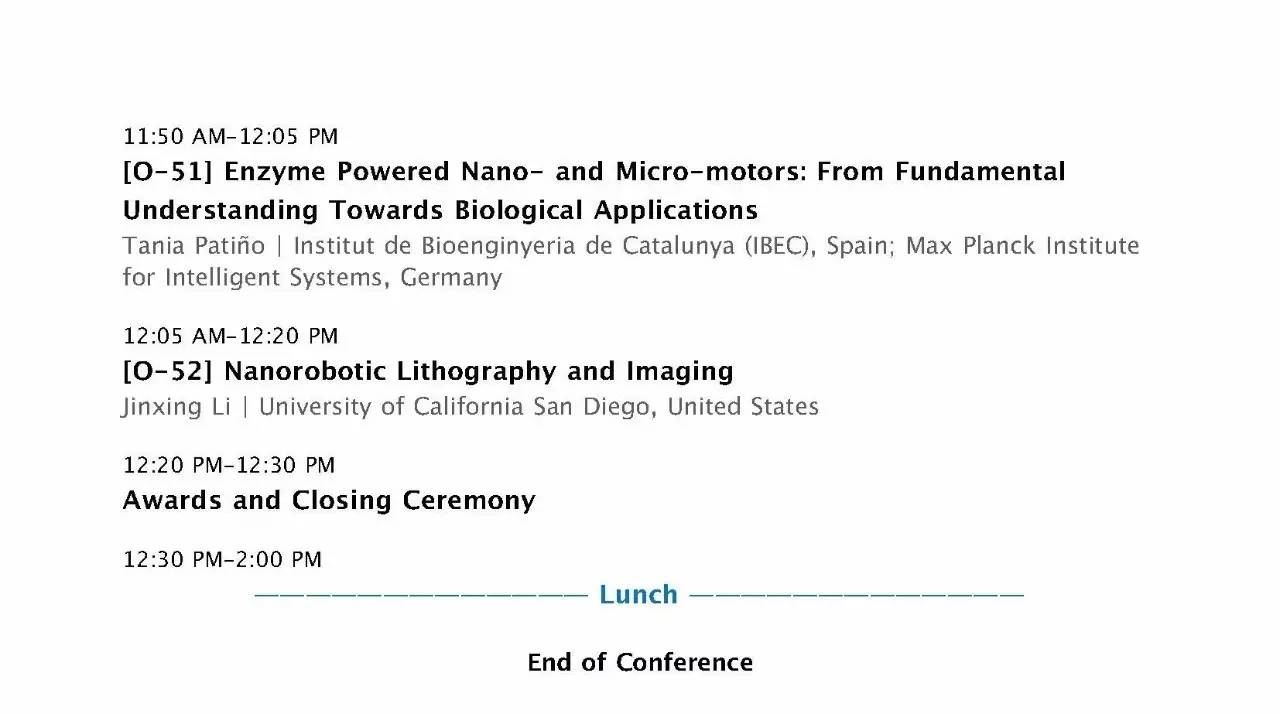 11:50 AM–12:05 PM
[O-51] Enzyme Powered Nano- and Micro-motors: From Fundamental Understanding Towards Biological Applications
Tania Patiño | Institut de Bioenginyeria de Catalunya (IBEC), Spain; Max Planck Institute for Intelligent Systems, Germany

12:05 AM–12:20 PM
[O-52] Nanorobotic Lithography and Imaging
Jinxing Li | University of California San Diego, United States

12:20 PM–12:30 PM
Awards and Closing Ceremony

12:30 PM–2:00 PM
——————————— Lunch ———————————

End of Conference